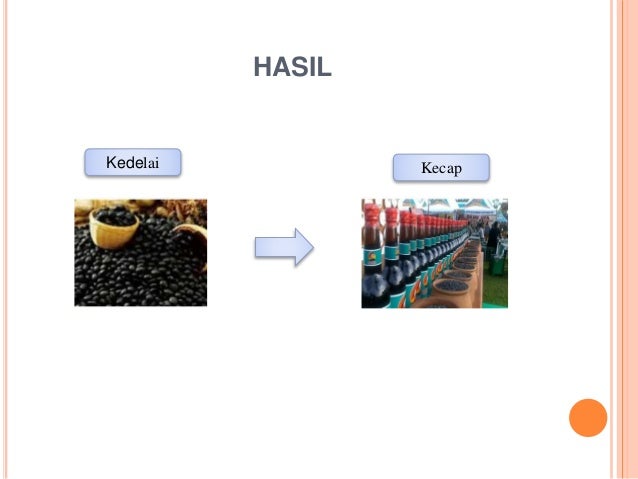 HASIL

Kedelai

Kecap